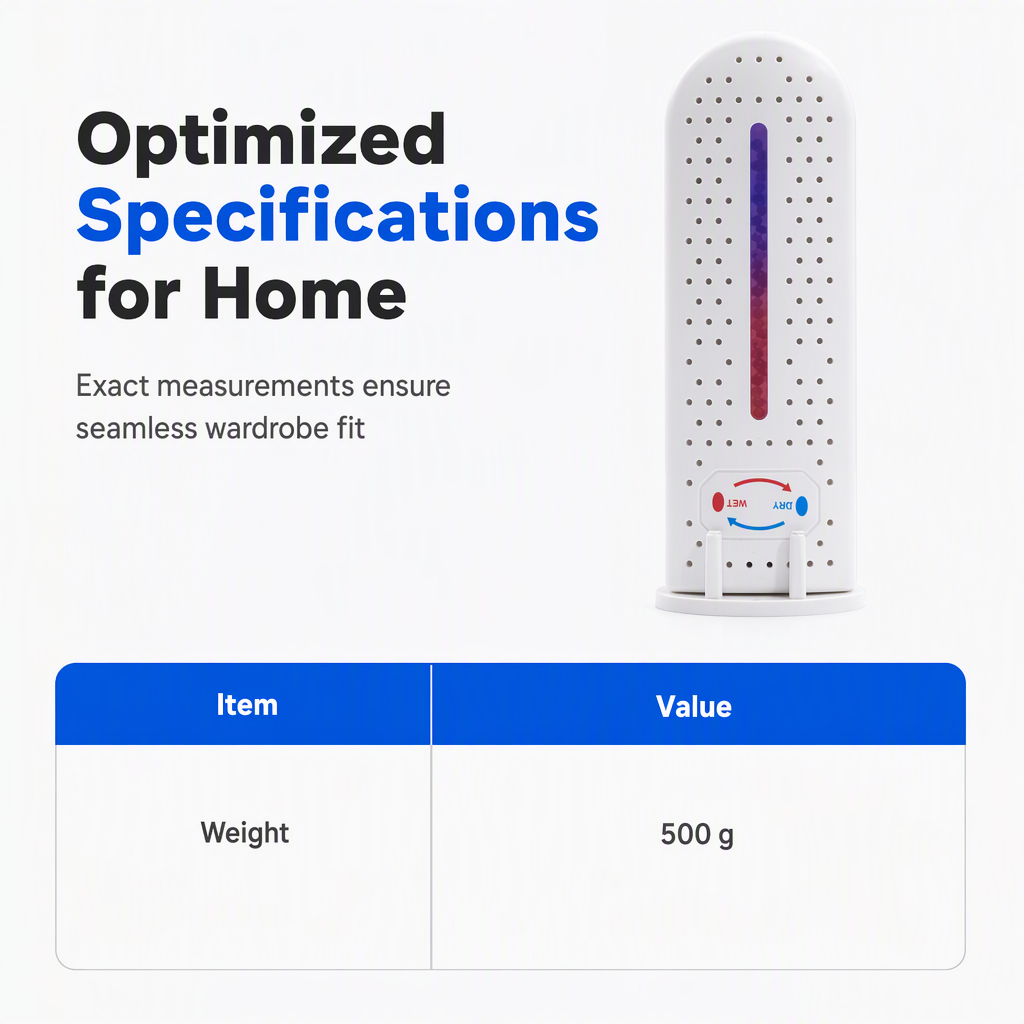 Optimized Specifications for Home

Exact measurements ensure seamless wardrobe fit

WET DRY

| Item | Value |
|---|---|
| Weight | 500 g |